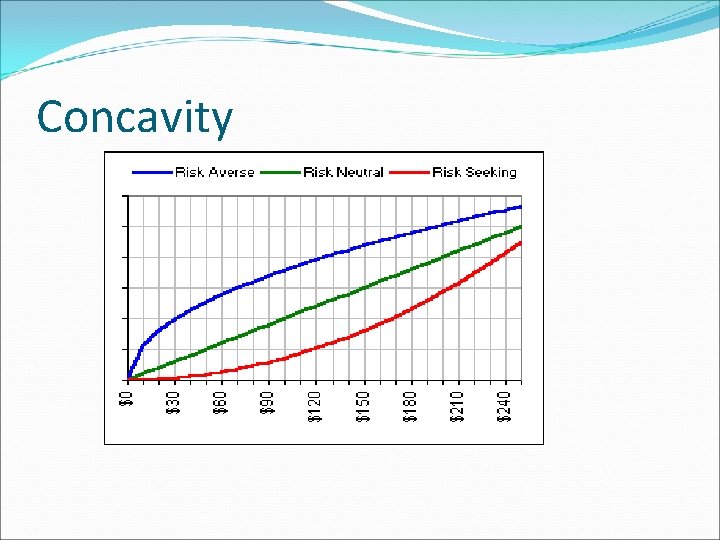 Concavity

Risk Averse
Risk Neutral
Risk Seeking

\$0
\$30
\$60
\$90
\$120
\$150
\$180
\$210
\$240